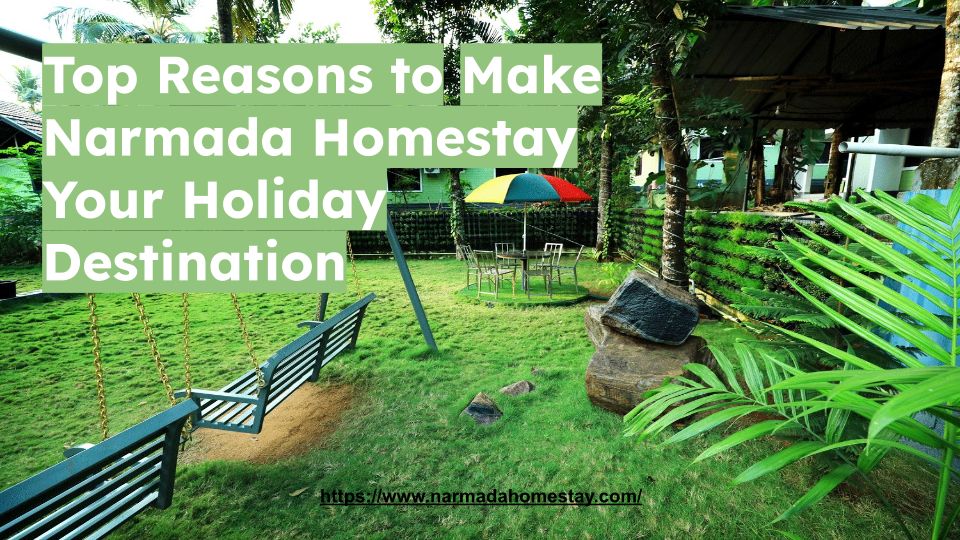 Top Reasons to Make Narmada Homestay Your Holiday Destination

https://www.narmadahomestay.com/